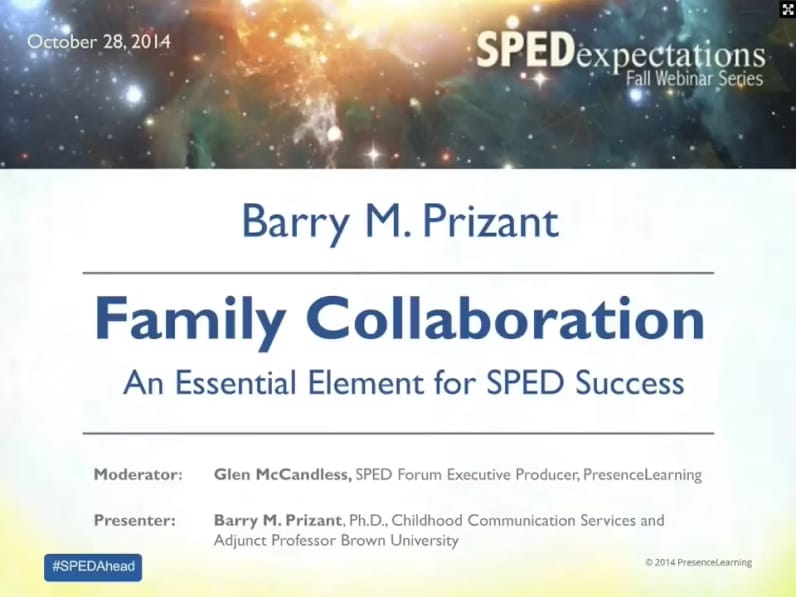 October 28, 2014

SPEDexpectations
Fall Webinar Series

Barry M. Prizant

Family Collaboration
An Essential Element for SPED Success

Moderator: Glen McCandless, SPED Forum Executive Producer, PresenceLearning

Presenter: Barry M. Prizant, Ph.D., Childhood Communication Services and Adjunct Professor Brown University

#SPEDAhead

© 2014 PresenceLearning